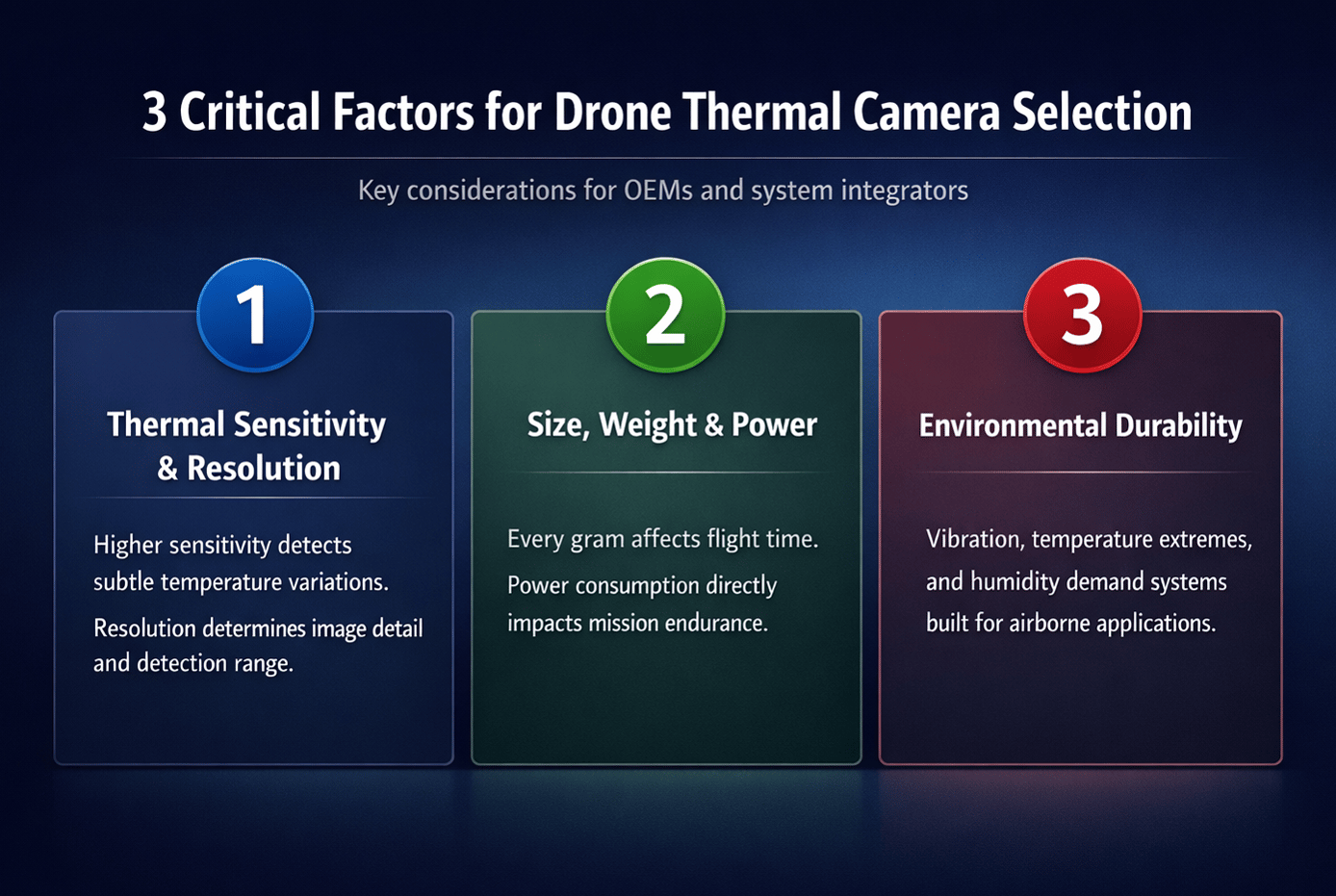 3 Critical Factors for Drone Thermal Camera Selection

Key considerations for OEMs and system integrators

1

Thermal Sensitivity & Resolution

Higher sensitivity detects subtle temperature variations.

Resolution determines image detail and detection range.

2

Size, Weight & Power

Every gram affects flight time.

Power consumption directly impacts mission endurance.

3

Environmental Durability

Vibration, temperature extremes, and humidity demand systems built for airborne applications.